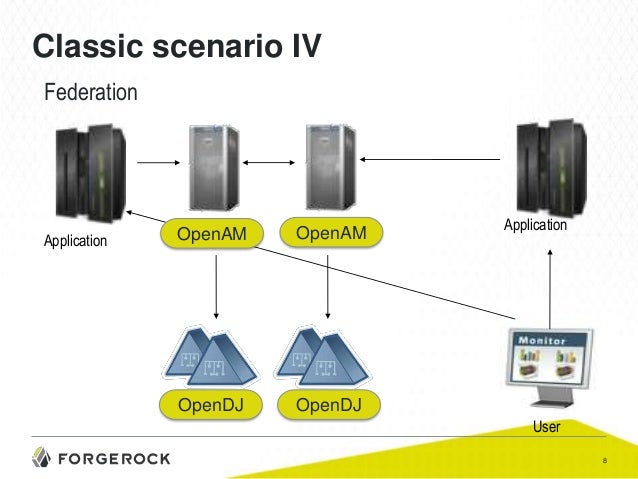 Classic scenario IV

Federation

Application

OpenAM

OpenAM

Application

OpenDJ

OpenDJ

Monitor

User

FORGEROCK

8